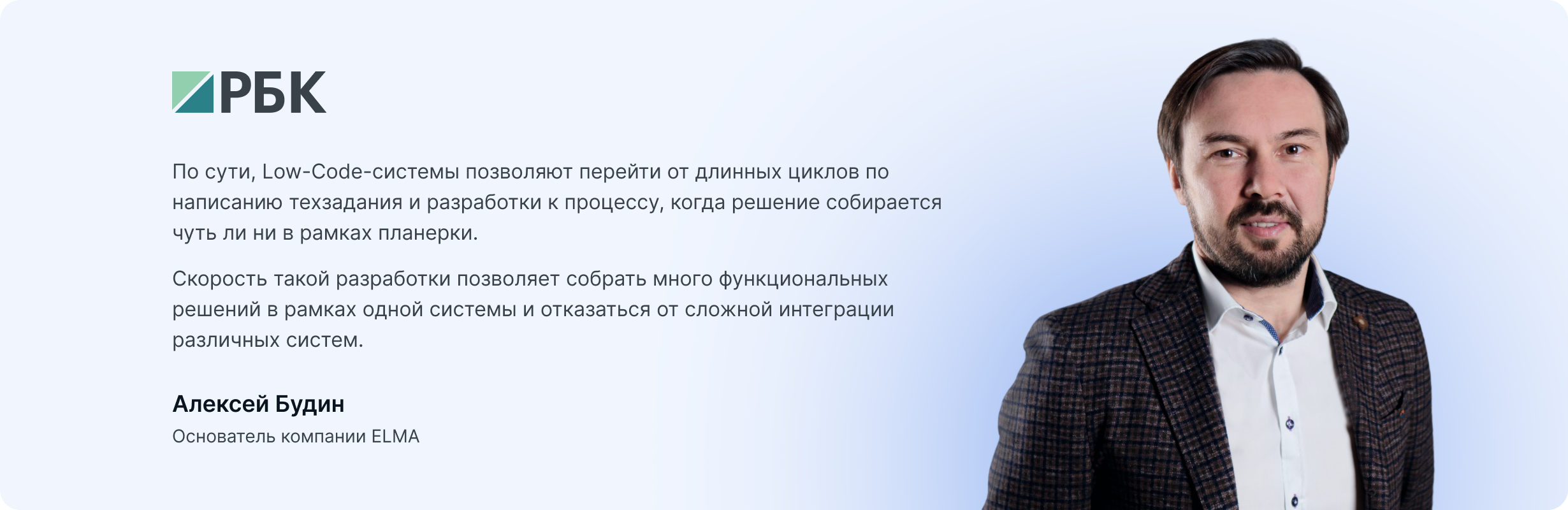 РБК

По сути, Low-Code-системы позволяют перейти от длинных циклов по написанию техзадания и разработки к процессу, когда решение собирается чуть ли ни в рамках планерки.

Скорость такой разработки позволяет собрать много функциональных решений в рамках одной системы и отказаться от сложной интеграции различных систем.

Алексей Будин
Основатель компании ELMA